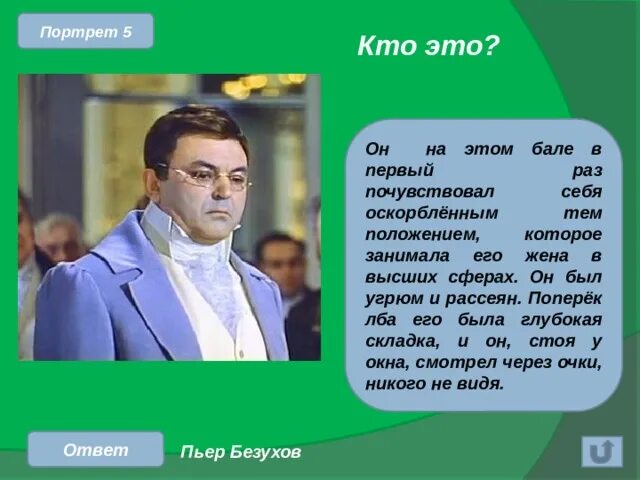 Портрет 5

Кто это?

Он на этом бале в первый раз почувствовал себя оскорблённым тем положением, которое занимала его жена в высших сферах. Он был угрюм и рассеян. Поперёк лба его была глубокая складка, и он, стоя у окна, смотрел через очки, никого не видя.

Ответ

Пьер Безухов